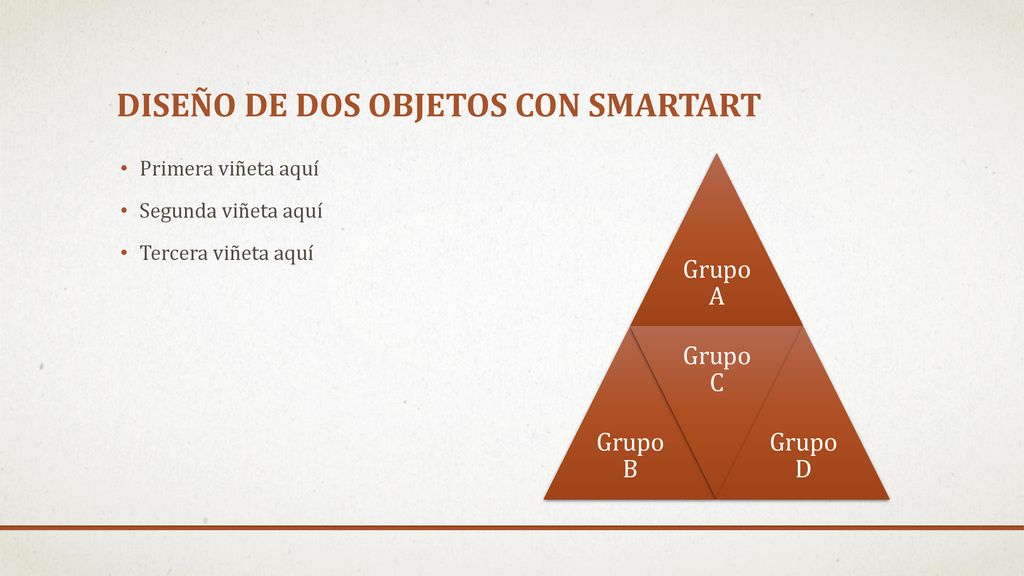 DISEÑO DE DOS OBJETOS CON SMARTART

• Primera viñeta aquí
• Segunda viñeta aquí
• Tercera viñeta aquí

Grupo A

Grupo C

Grupo B

Grupo D